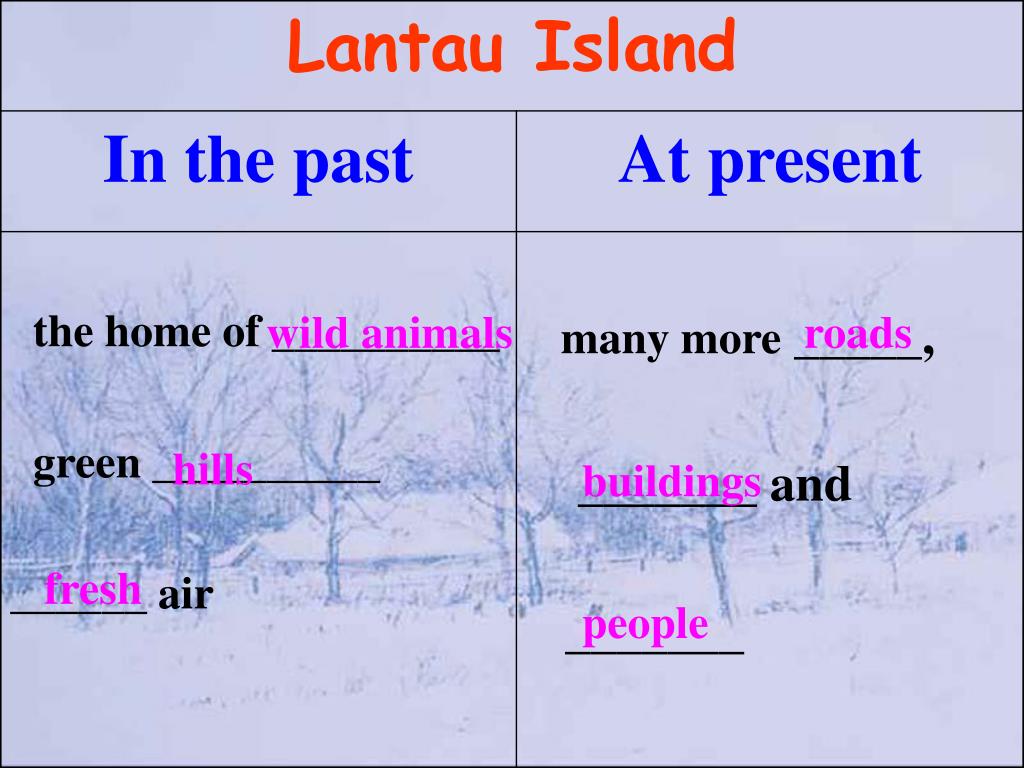 Lantau Island

| In the past | At present |
|---|---|
| the home of wild animals | many more roads, |
| green hills | buildings and |
| fresh air | people |